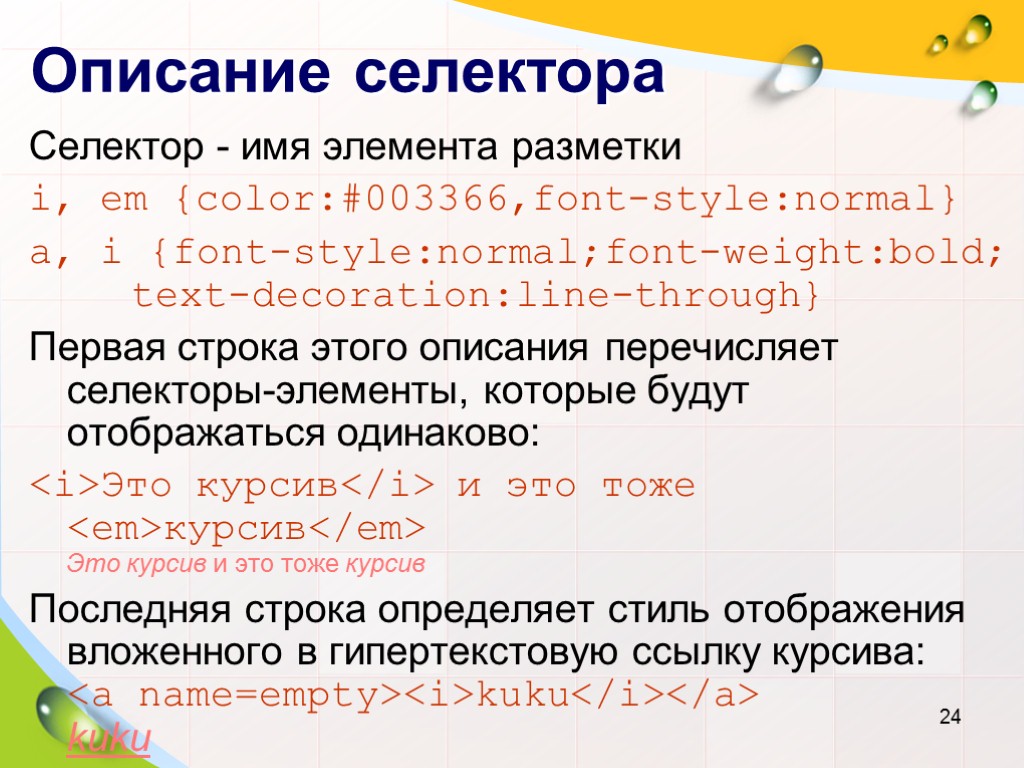 Описание селектора

Селектор - имя элемента разметки

i, em {color:#003366,font-style:normal}

a, i {font-style:normal;font-weight:bold; text-decoration:line-through}

Первая строка этого описания перечисляет селекторы-элементы, которые будут отображаться одинаково:

<i>Это курсив</i> и это тоже <em>курсив</em>

Это курсив и это тоже курсив

Последняя строка определяет стиль отображения вложенного в гипертекстовую ссылку курсива:

<a name=empty><i>kuku</i></a>

kuku

24